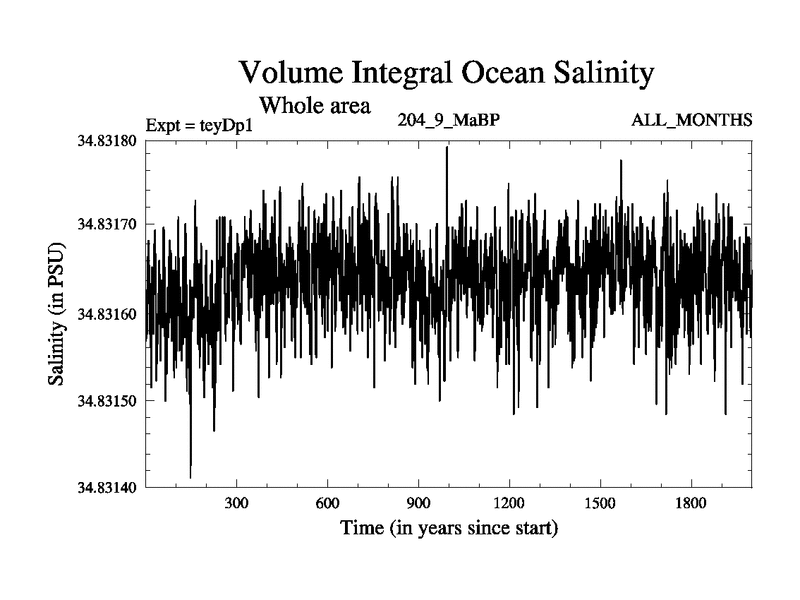 Volume Integral Ocean Salinity
Whole area
Expt = teyDp1
204_9_MaBP
ALL_MONTHS

Salinity (in PSU)
34.83180
34.83170
34.83160
34.83150
34.83140

300
600
900
1200
1500
1800
Time (in years since start)